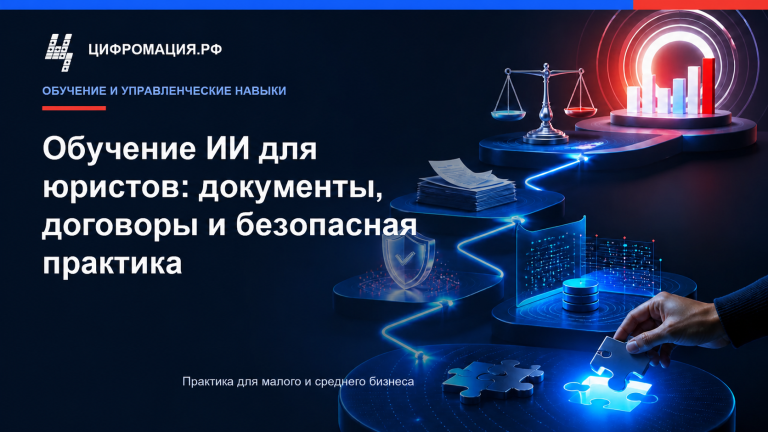 ЦИФРОМАЦИЯ.РФ

ОБУЧЕНИЕ И УПРАВЛЕНЧЕСКИЕ НАВЫКИ

Обучение ИИ для юристов: документы, договоры и безопасная практика

Практика для малого и среднего бизнеса